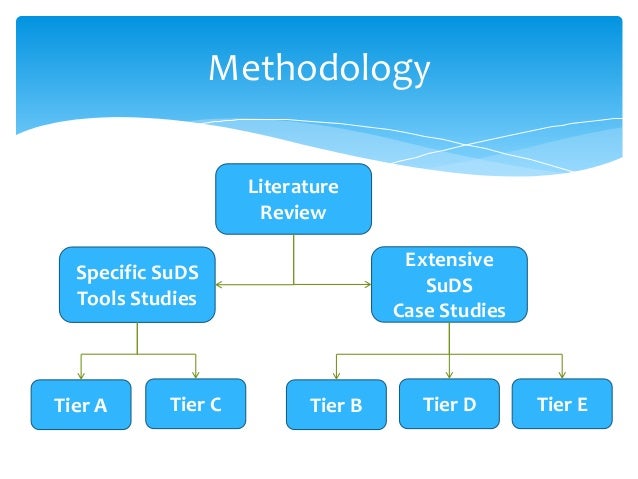 Methodology

Literature Review

Specific SuDS Tools Studies

Extensive SuDS Case Studies

Tier A

Tier C

Tier B

Tier D

Tier E